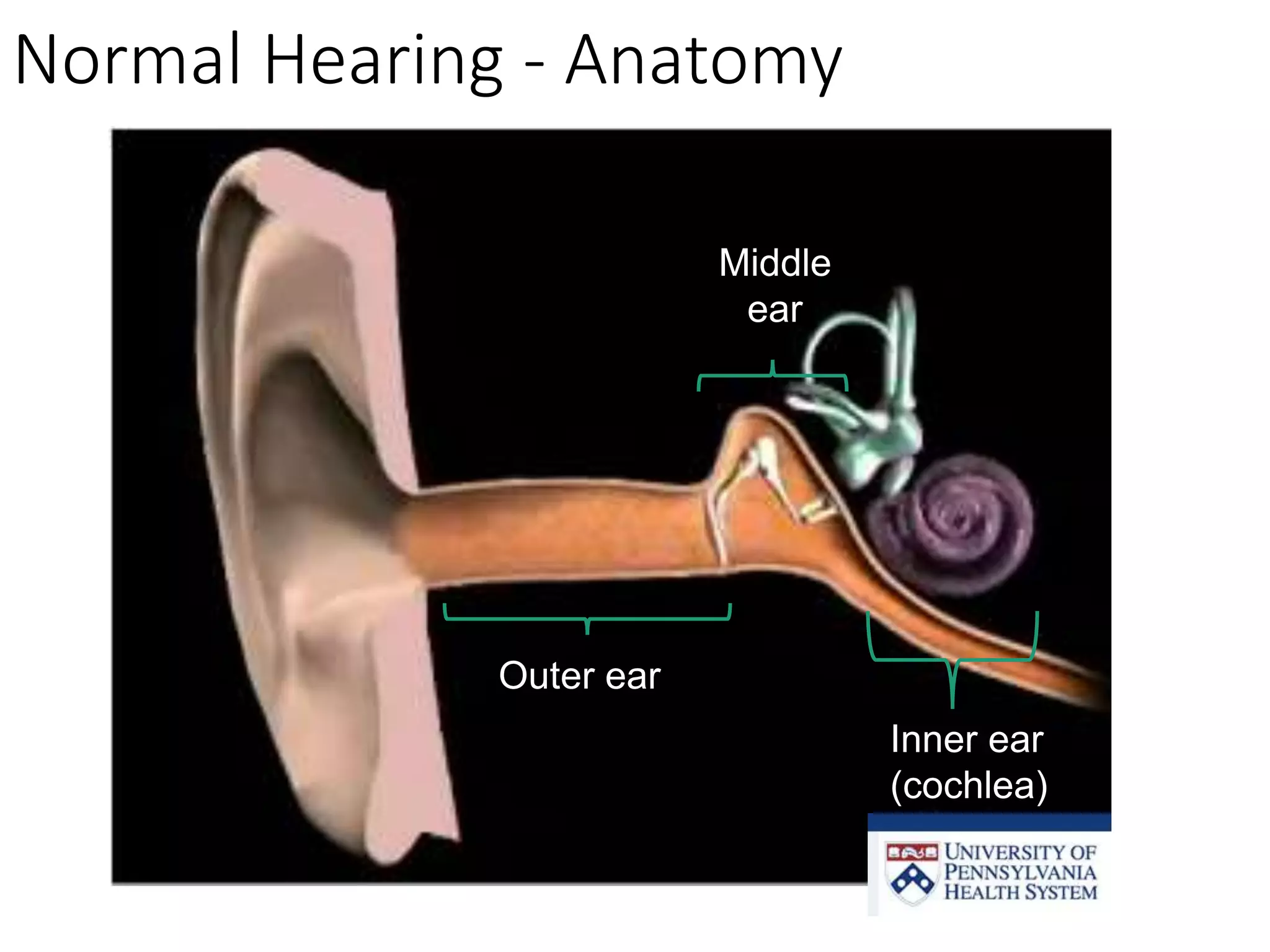 Normal Hearing - Anatomy

Middle ear

Outer ear

Inner ear (cochlea)

UNIVERSITY OF PENNSYLVANIA HEALTH SYSTEM